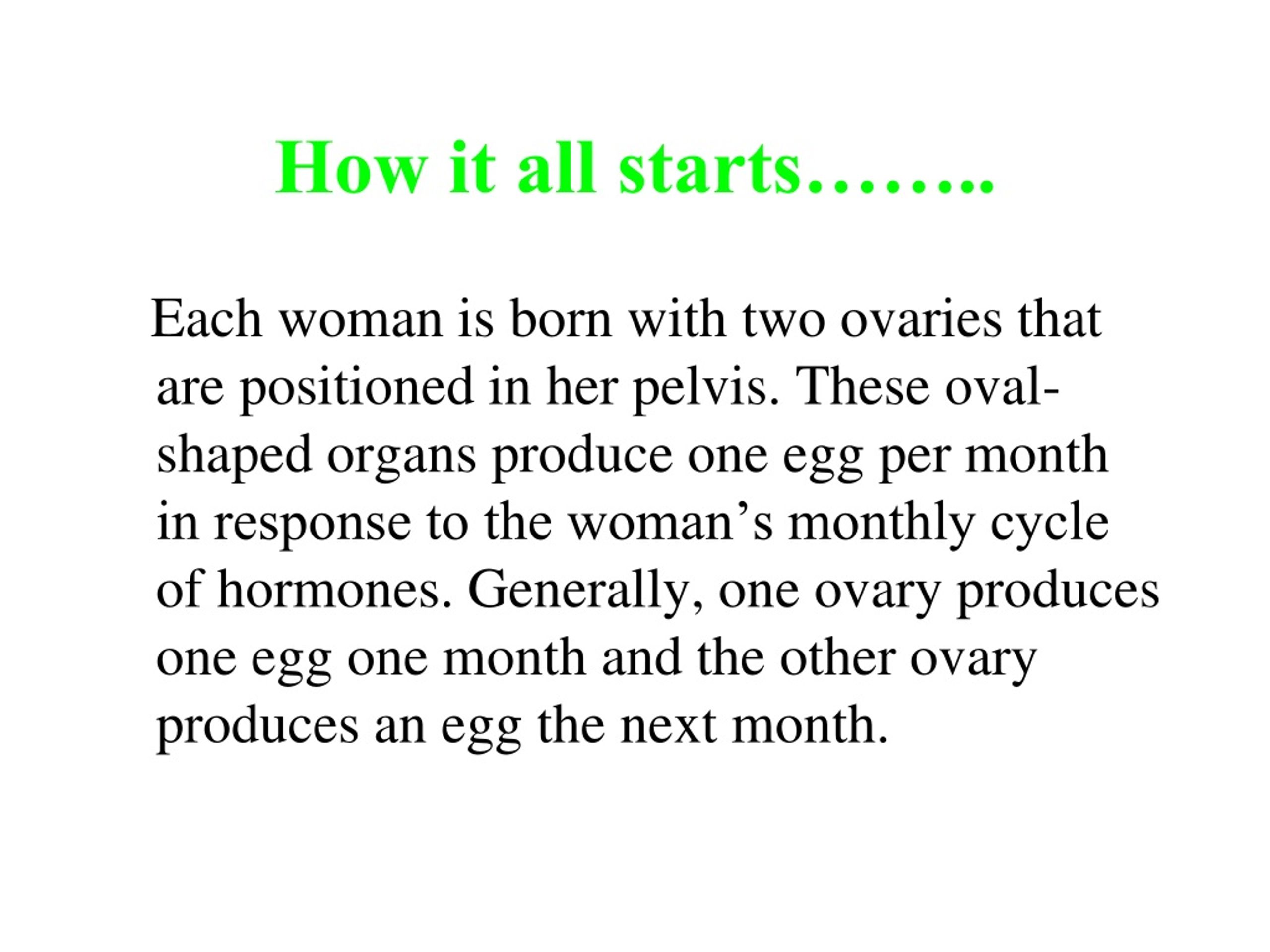 How it all starts……..

Each woman is born with two ovaries that are positioned in her pelvis. These oval-shaped organs produce one egg per month in response to the woman’s monthly cycle of hormones. Generally, one ovary produces one egg one month and the other ovary produces an egg the next month.